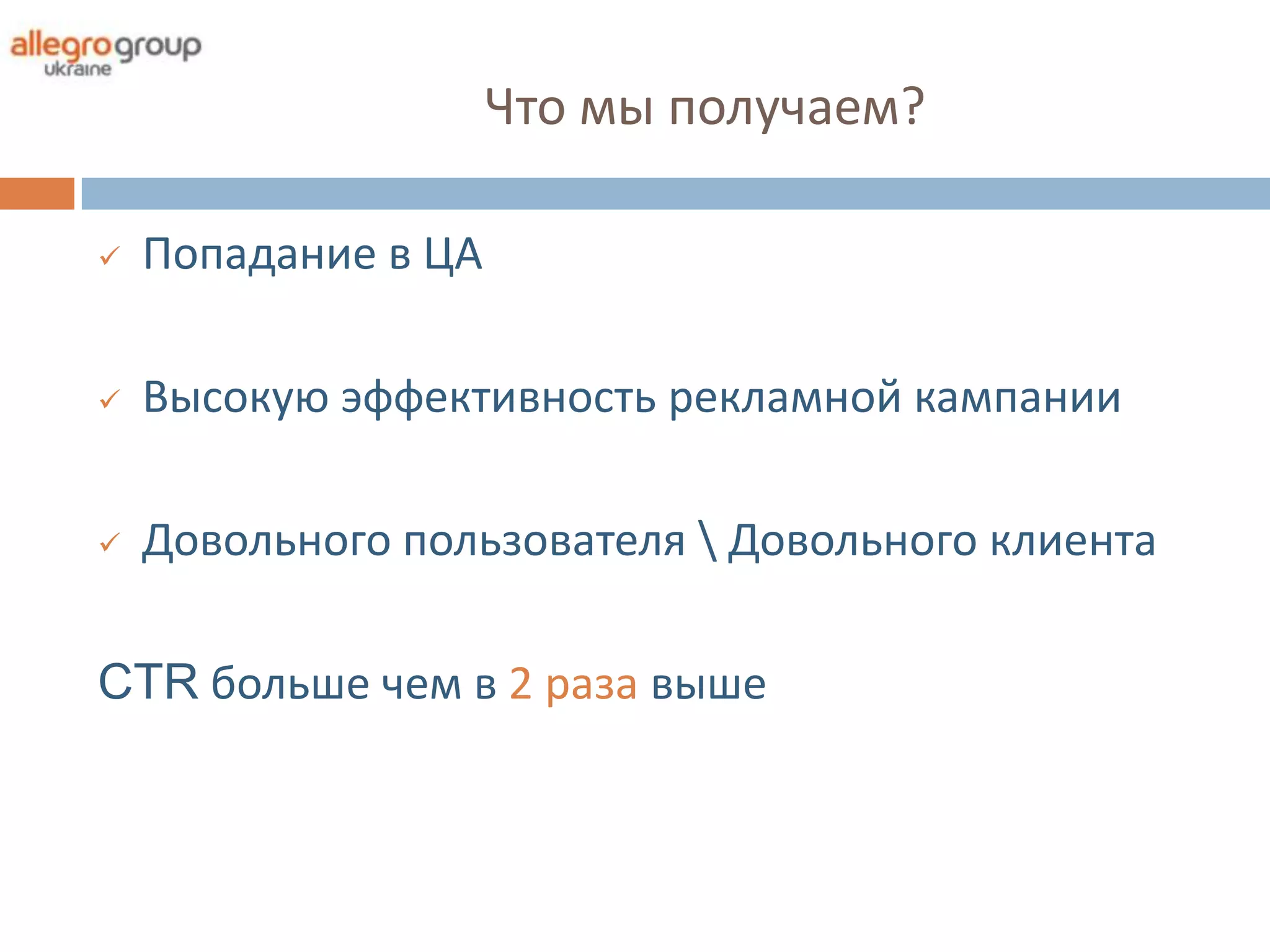 allegrogroup
ukraine

Что мы получаем?

✓ Попадание в ЦА

✓ Высокую эффективность рекламной кампании

✓ Довольного пользователя \ Довольного клиента

CTR больше чем в 2 раза выше